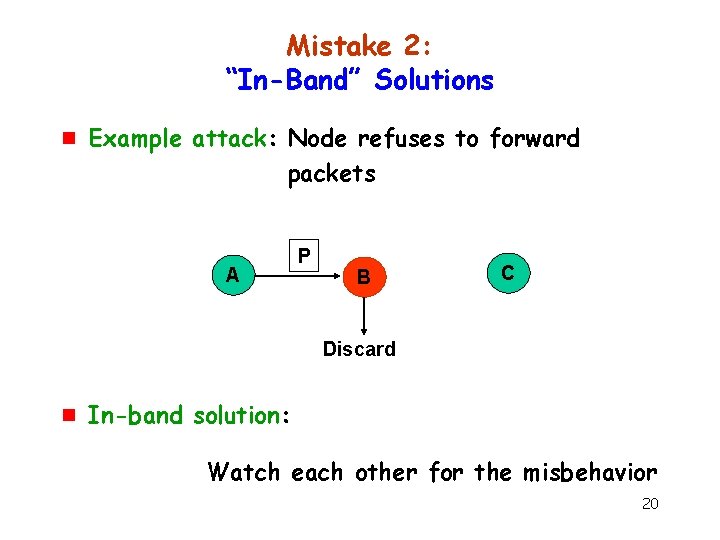 Mistake 2:
"In-Band" Solutions

Example attack: Node refuses to forward packets

P
A
B
C
Discard

In-band solution:

Watch each other for the misbehavior

20